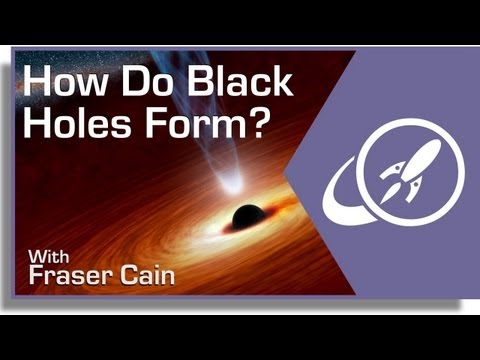 How Do Black Holes Form?

With
Fraser Cain